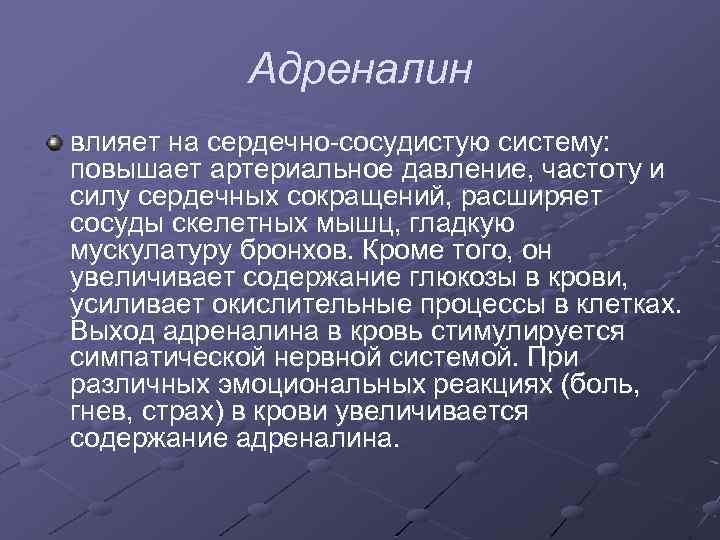 Адреналин

влияет на сердечно-сосудистую систему: повышает артериальное давление, частоту и силу сердечных сокращений, расширяет сосуды скелетных мышц, гладкую мускулатуру бронхов. Кроме того, он увеличивает содержание глюкозы в крови, усиливает окислительные процессы в клетках. Выход адреналина в кровь стимулируется симпатической нервной системой. При различных эмоциональных реакциях (боль, гнев, страх) в крови увеличивается содержание адреналина.